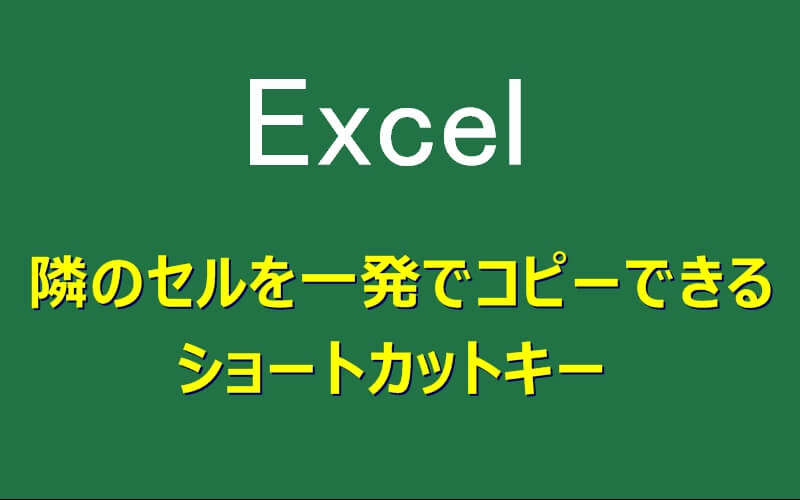 Excel

隣のセルを一発でコピーできる
ショートカットキー